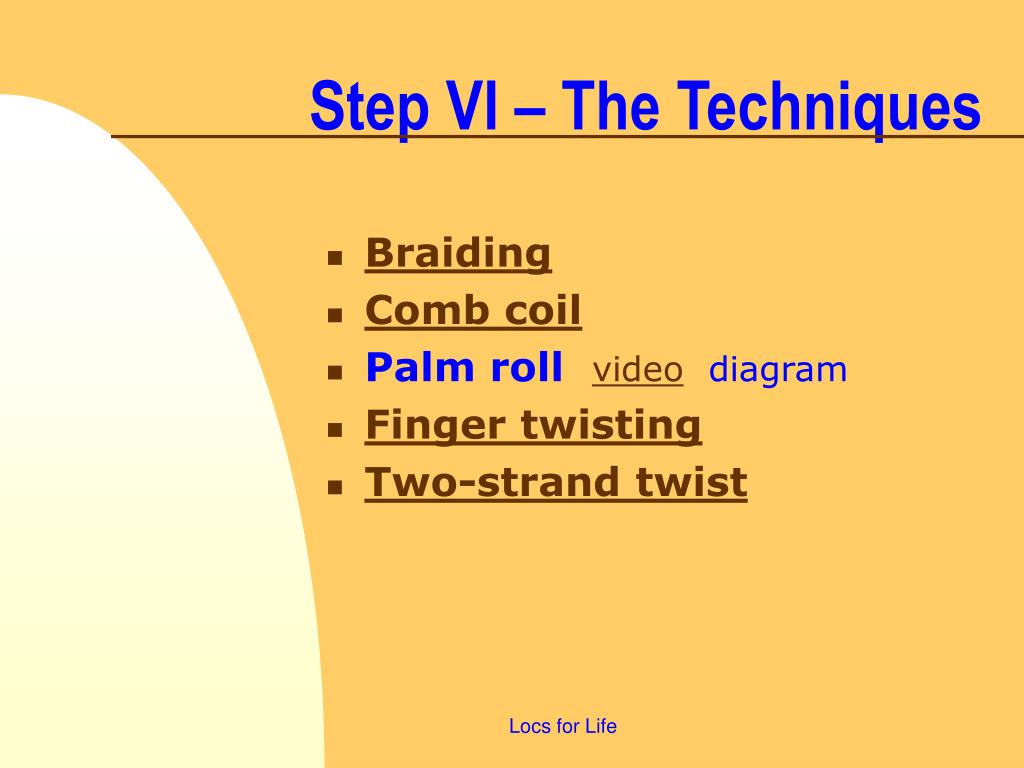 Step VI – The Techniques

- Braiding
- Comb coil
- Palm roll video diagram
- Finger twisting
- Two-strand twist

Locs for Life